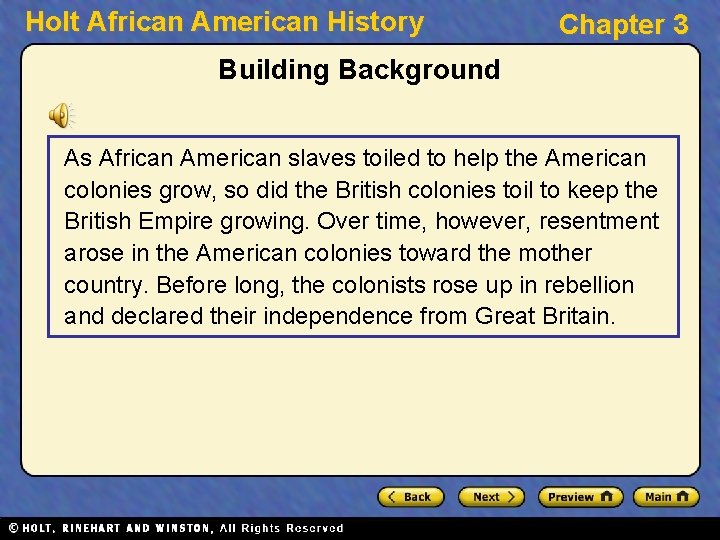 Holt African American History

Chapter 3

Building Background

As African American slaves toiled to help the American colonies grow, so did the British colonies toil to keep the British Empire growing. Over time, however, resentment arose in the American colonies toward the mother country. Before long, the colonists rose up in rebellion and declared their independence from Great Britain.

Back Next Preview Main

© HOLT, RINEHART AND WINSTON, All Rights Reserved